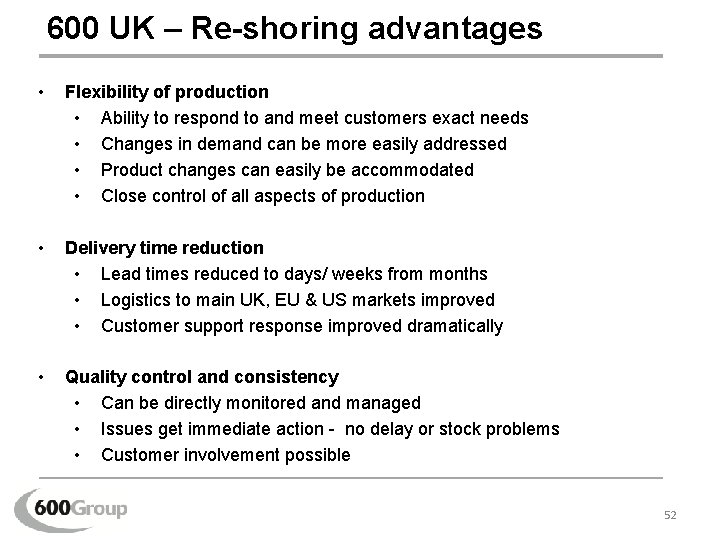 600 UK – Re-shoring advantages

• Flexibility of production
  • Ability to respond to and meet customers exact needs
  • Changes in demand can be more easily addressed
  • Product changes can easily be accommodated
  • Close control of all aspects of production

• Delivery time reduction
  • Lead times reduced to days/ weeks from months
  • Logistics to main UK, EU & US markets improved
  • Customer support response improved dramatically

• Quality control and consistency
  • Can be directly monitored and managed
  • Issues get immediate action - no delay or stock problems
  • Customer involvement possible

600Group

52